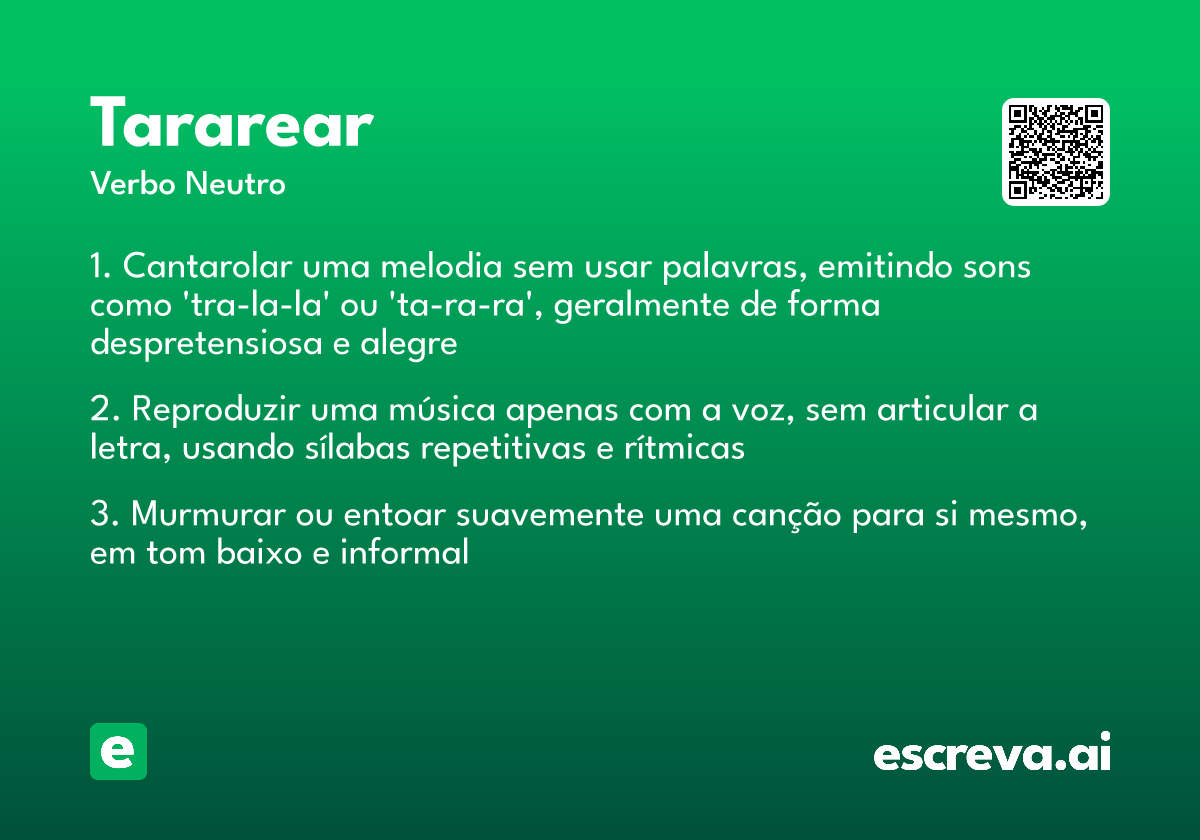 Tararear
Verbo Neutro

1. Cantarolar uma melodia sem usar palavras, emitindo sons como 'tra-la-la' ou 'ta-ra-ra', geralmente de forma despretensiosa e alegre

2. Reproduzir uma música apenas com a voz, sem articular a letra, usando sílabas repetitivas e rítmicas

3. Murmurar ou entoar suavemente uma canção para si mesmo, em tom baixo e informal

e

escreva.ai